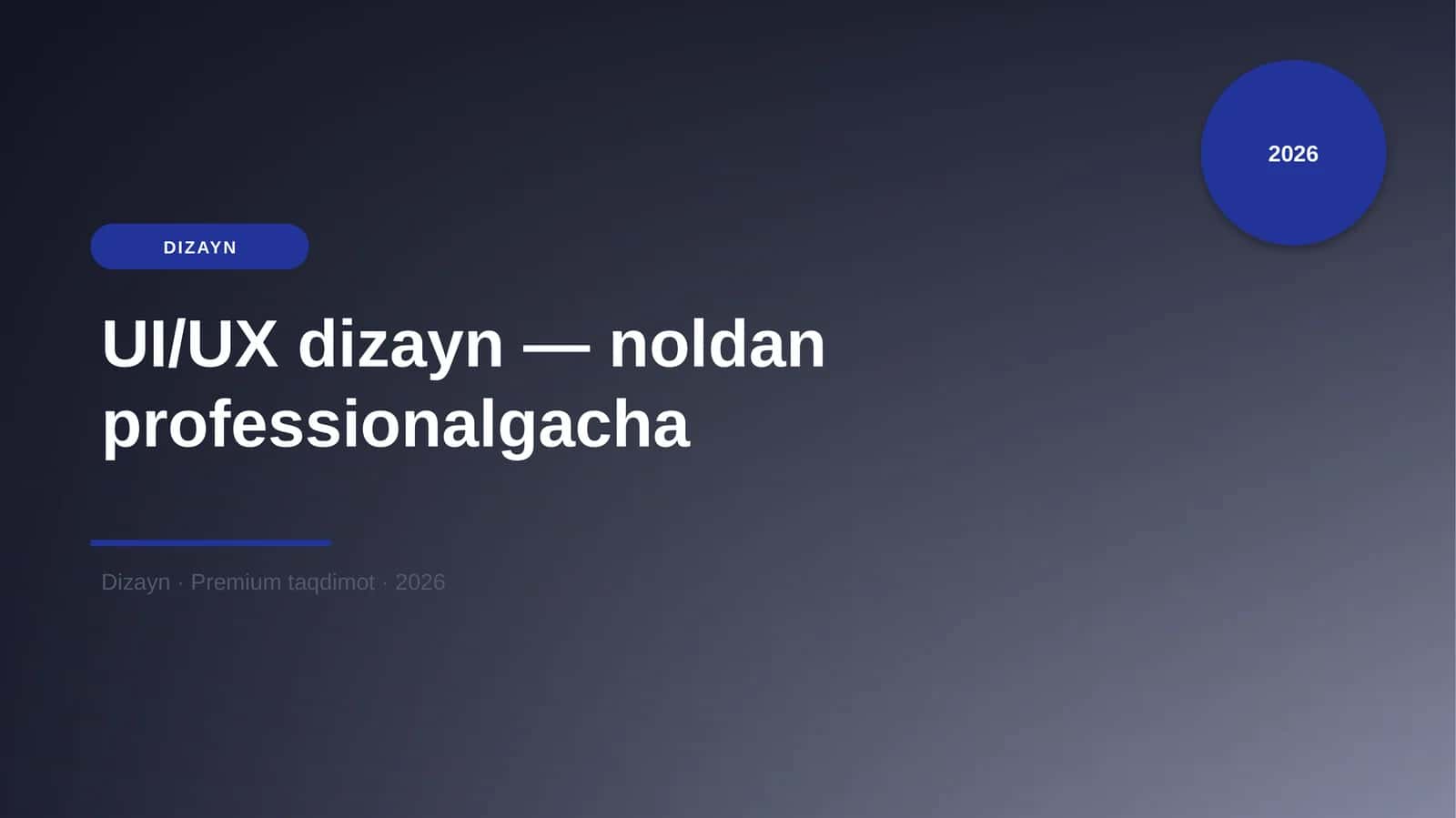 2026

DIZAYN

UI/UX dizayn — noldan professionalgacha

Dizayn · Premium taqdimot · 2026